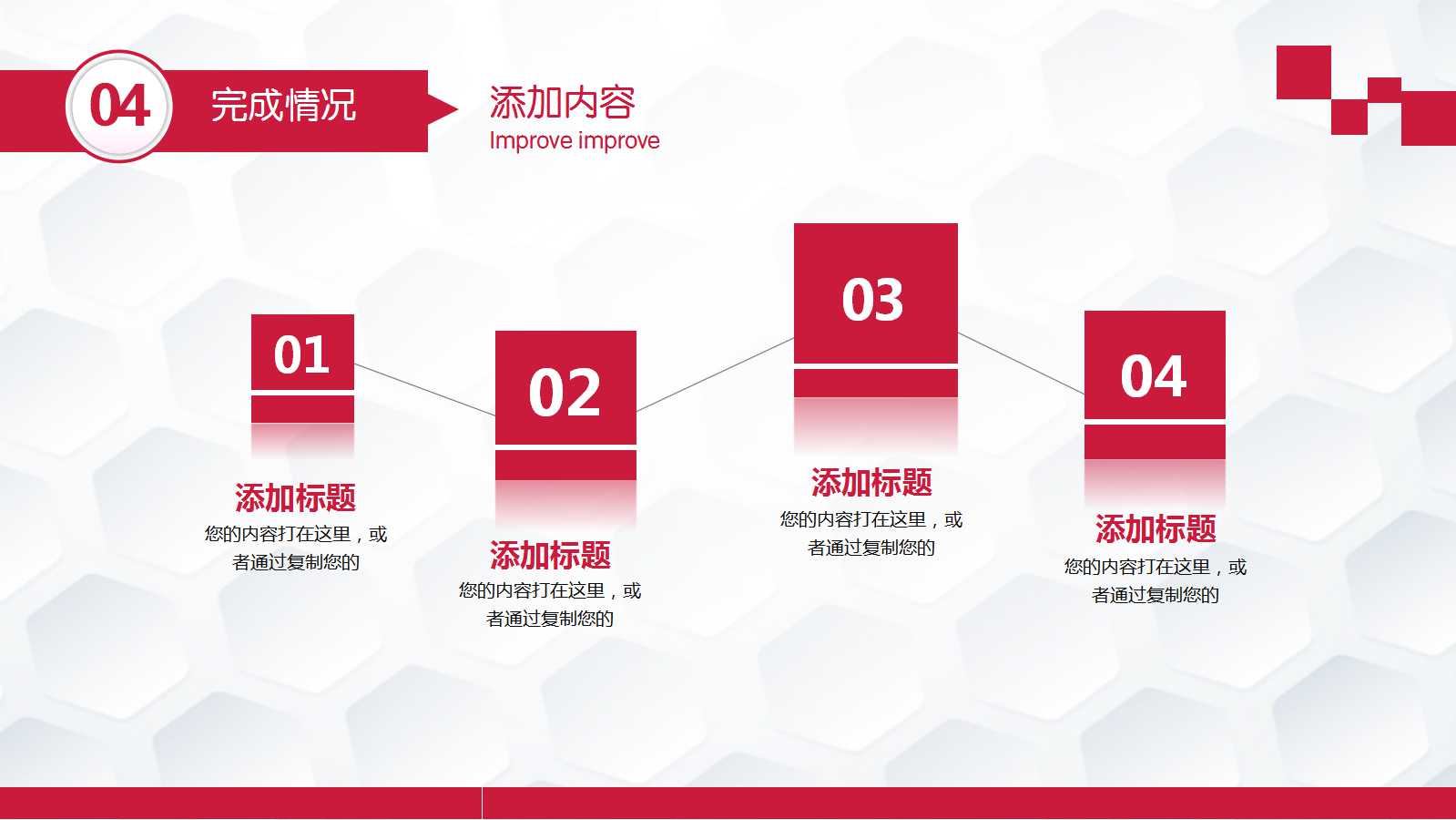 04 完成情况

添加内容
Improve improve

01
添加标题
您的内容打在这里，或者通过复制您的

02
添加标题
您的内容打在这里，或者通过复制您的

03
添加标题
您的内容打在这里，或者通过复制您的

04
添加标题
您的内容打在这里，或者通过复制您的